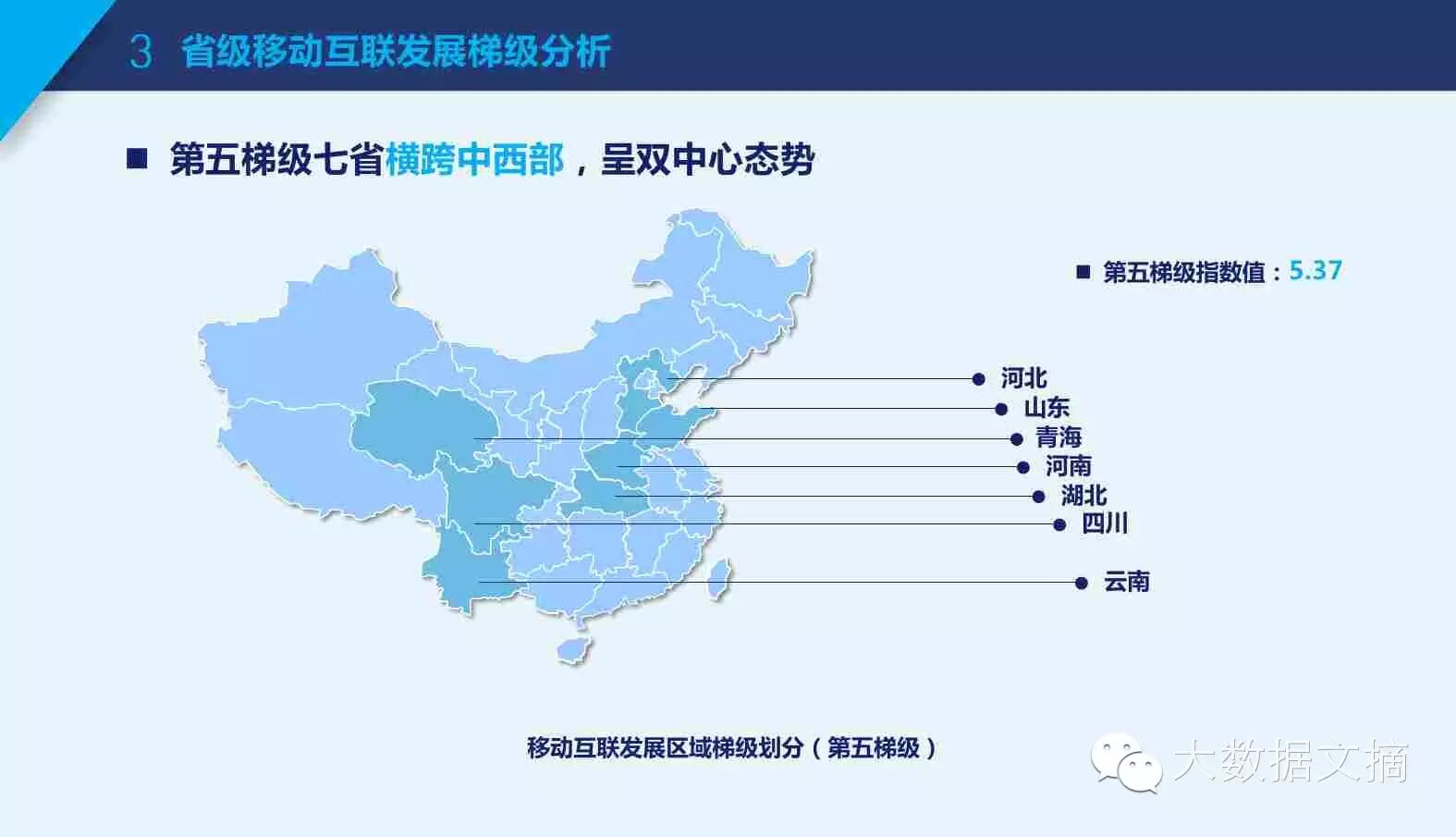 3 省级移动互联发展梯级分析

■ 第五梯级七省横跨中西部，呈双中心态势

■ 第五梯级指数值：5.37

河北
山东
青海
河南
湖北
四川
云南

移动互联发展区域梯级划分（第五梯级）

大数据文摘